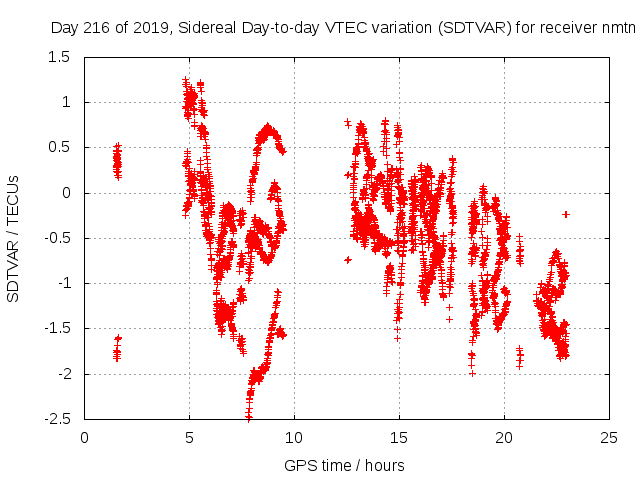 Day 216 of 2019, Sidereal Day-to-day VTEC variation (SDTVAR) for receiver nmtn

SDTVAR / TECUs

1.5
1
0.5
0
-0.5
-1
-1.5
-2
-2.5

0
5
10
15
20
25

GPS time / hours